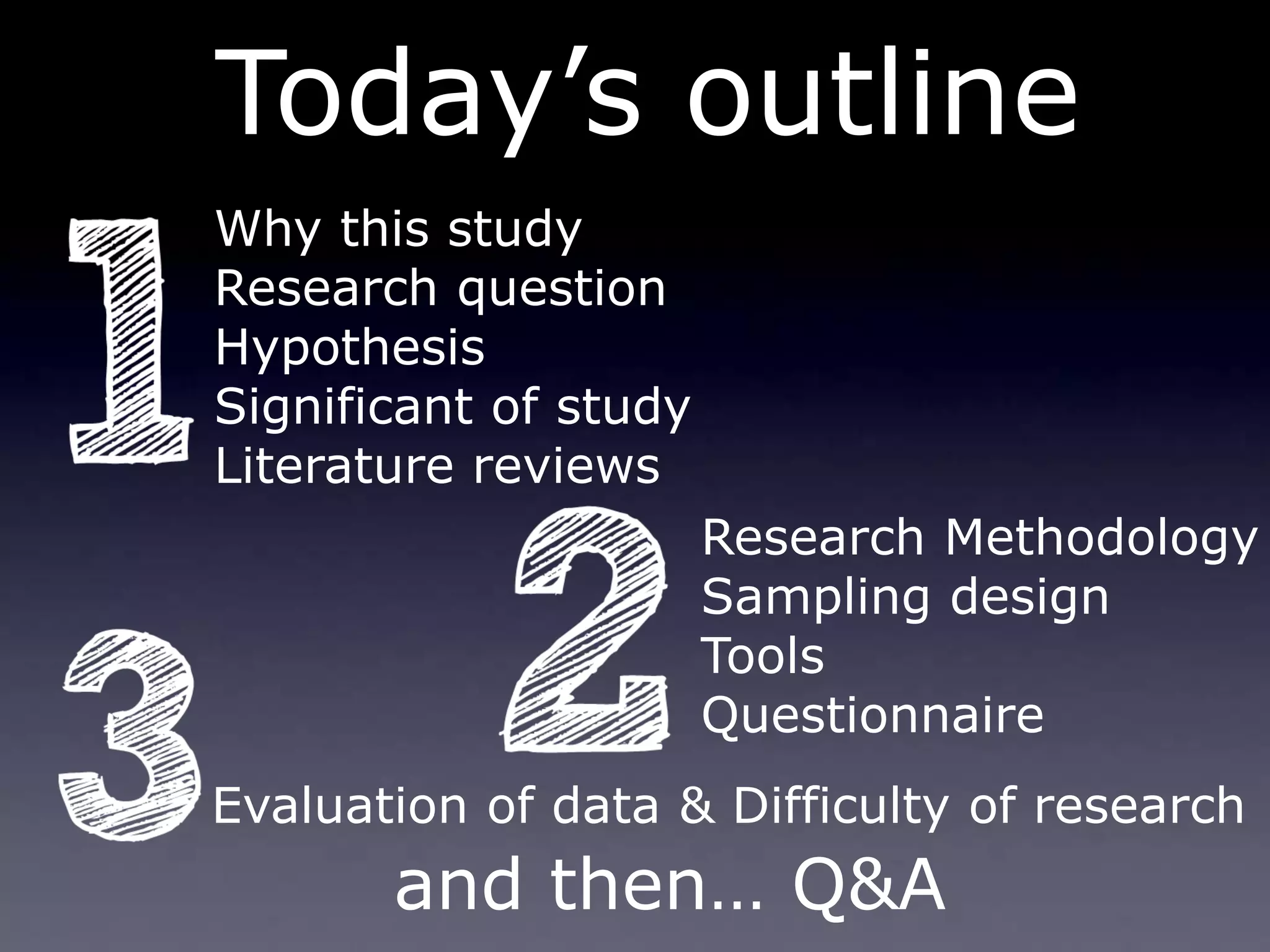 Today's outline

1
Why this study
Research question
Hypothesis
Significant of study
Literature reviews

2
Research Methodology
Sampling design
Tools
Questionnaire

3
Evaluation of data & Difficulty of research

and then… Q&A